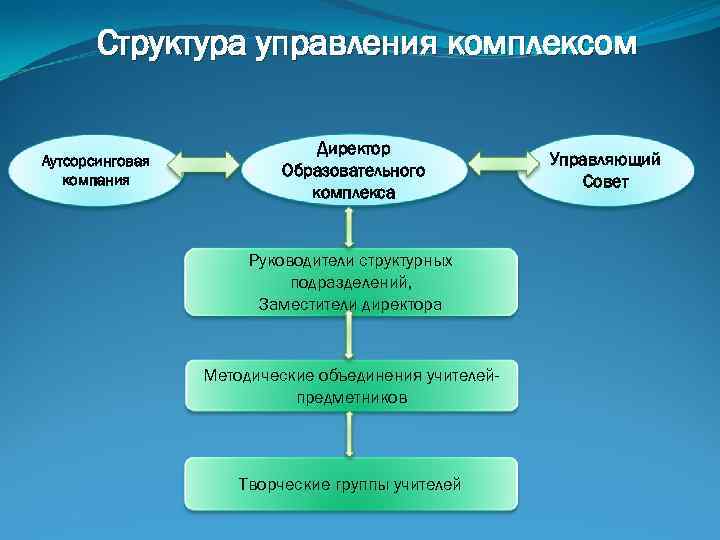 Структура управления комплексом

Аутсорсинговая компания

Директор Образовательного комплекса

Управляющий Совет

Руководители структурных подразделений, Заместители директора

Методические объединения учителей-предметников

Творческие группы учителей